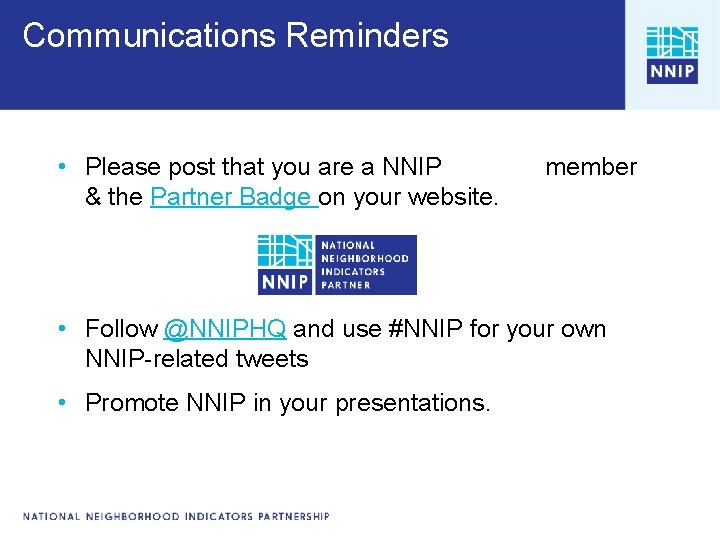 Communications Reminders

NNIP

• Please post that you are a NNIP member & the Partner Badge on your website.

NNIP NATIONAL NEIGHBORHOOD INDICATORS PARTNER

• Follow @NNIPHQ and use #NNIP for your own NNIP-related tweets

• Promote NNIP in your presentations.

NATIONAL NEIGHBORHOOD INDICATORS PARTNERSHIP